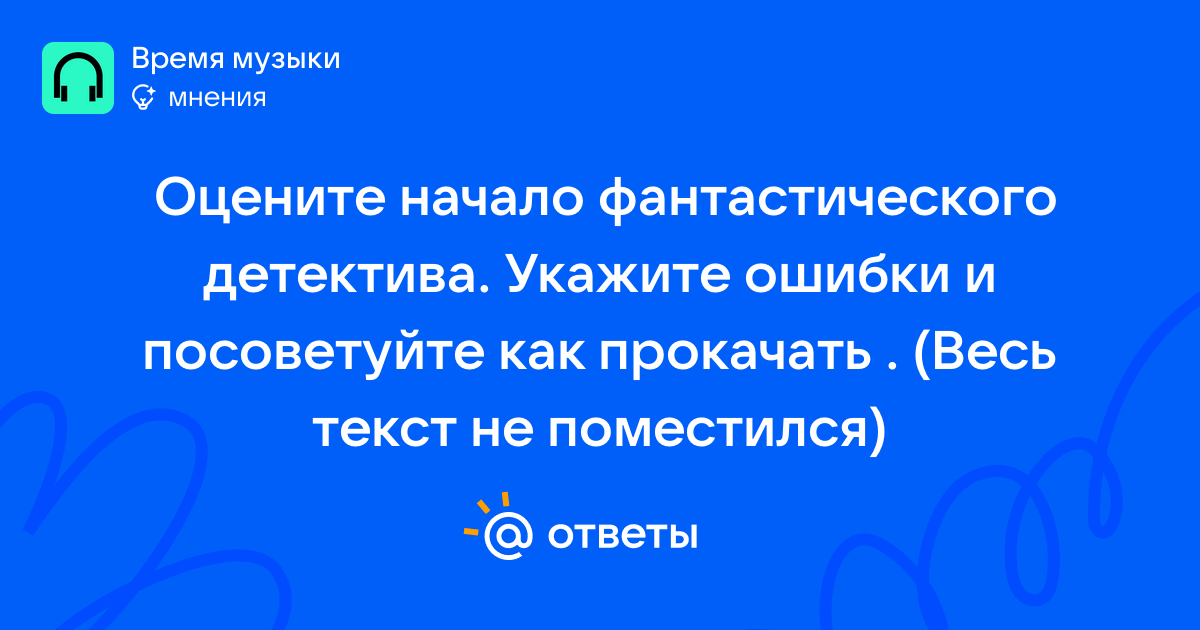 Время музыки
мнения

Оцените начало фантастического детектива. Укажите ошибки и посоветуйте как прокачать . (Весь текст не поместился)

@ ответы